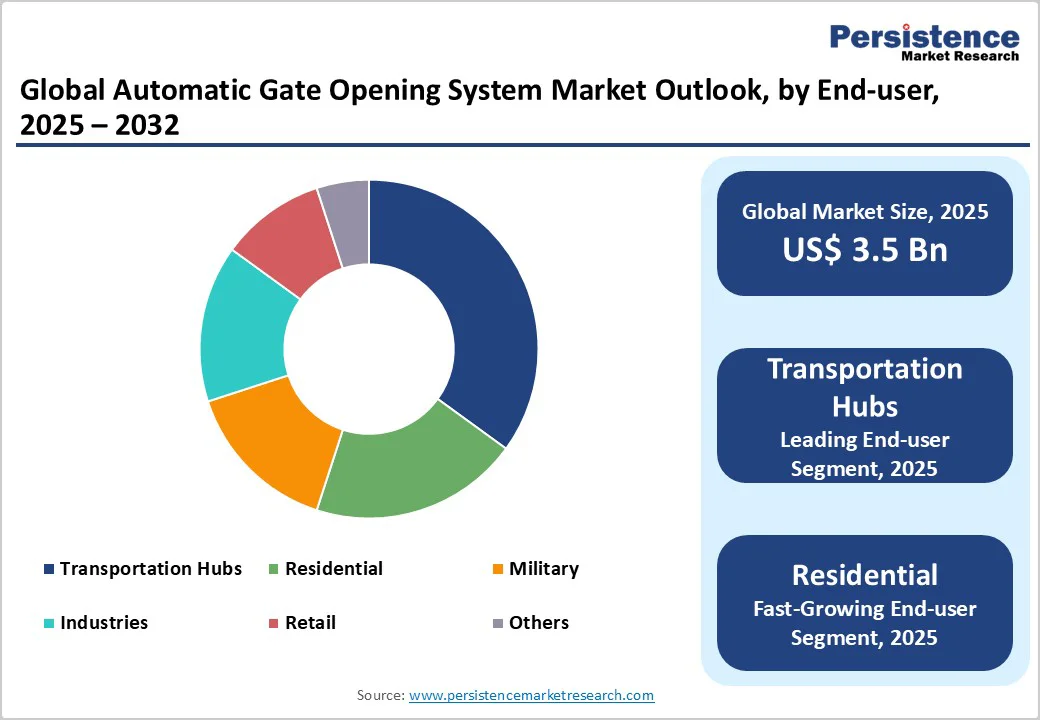 Persistence
Market Research

Global Automatic Gate Opening System Market Outlook, by End-user, 2025 – 2032

Transportation Hubs
Residential
Military
Industries
Retail
Others

Global Market Size, 2025
US$ 3.5 Bn

Transportation Hubs
Leading End-user Segment, 2025

Residential
Fast-Growing End-user Segment, 2025

Source: www.persistencemarketresearch.com